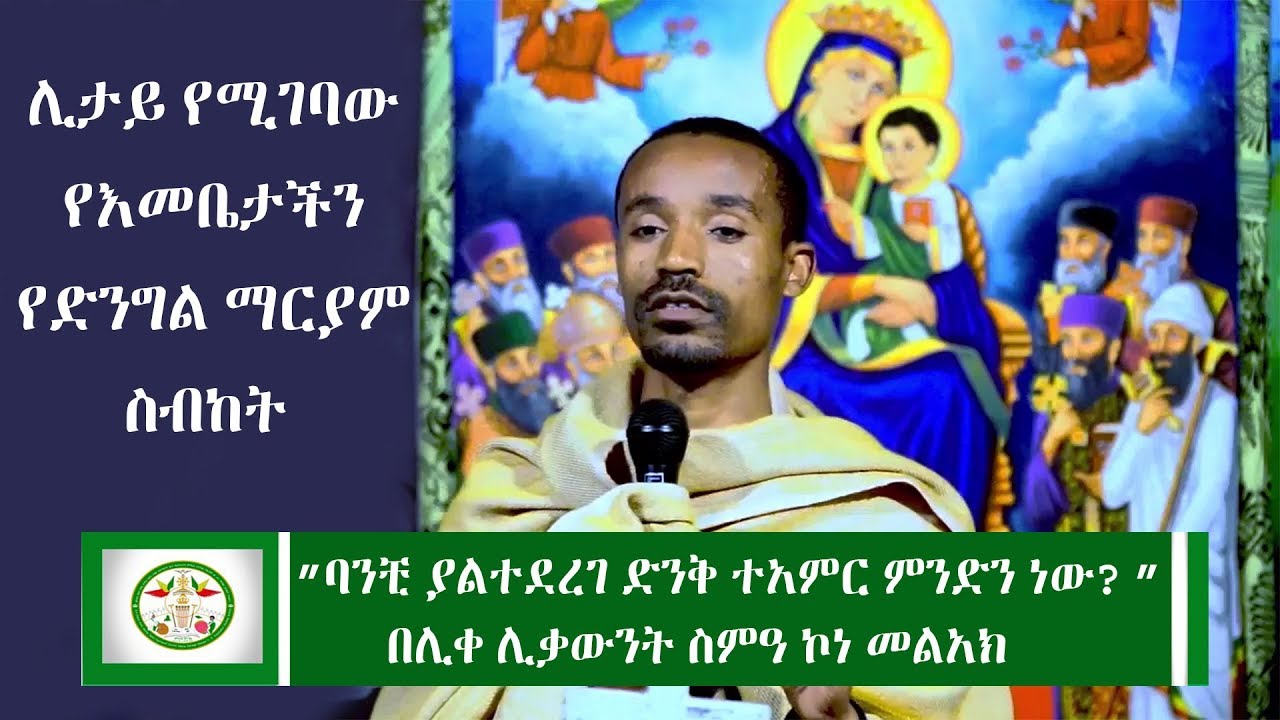 ሊታይ የሚገባው
የእመቤታችን
የድንግል ማርያም
ስብከት

"ባንቺ ያልተደረገ ድንቅ ተአምር ምንድን ነው? "
በሊቀ ሊቃውንት ስምዓ ኮነ መልአክ